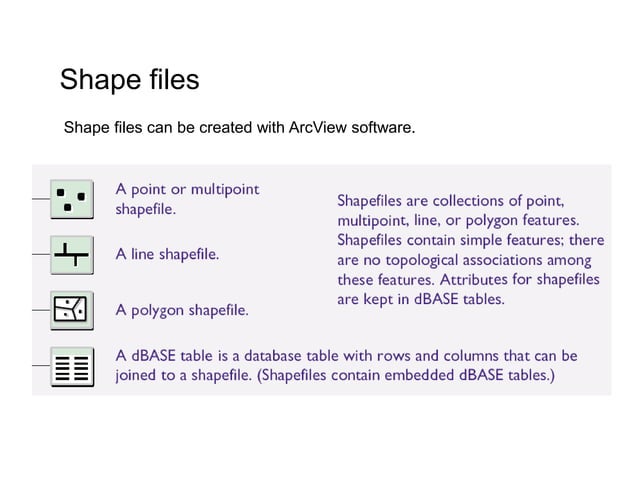 Shape files

Shape files can be created with ArcView software.

A point or multipoint shapefile.

A line shapefile.

A polygon shapefile.

Shapefiles are collections of point, multipoint, line, or polygon features. Shapefiles contain simple features; there are no topological associations among these features. Attributes for shapefiles are kept in dBASE tables.

A dBASE table is a database table with rows and columns that can be joined to a shapefile. (Shapefiles contain embedded dBASE tables.)